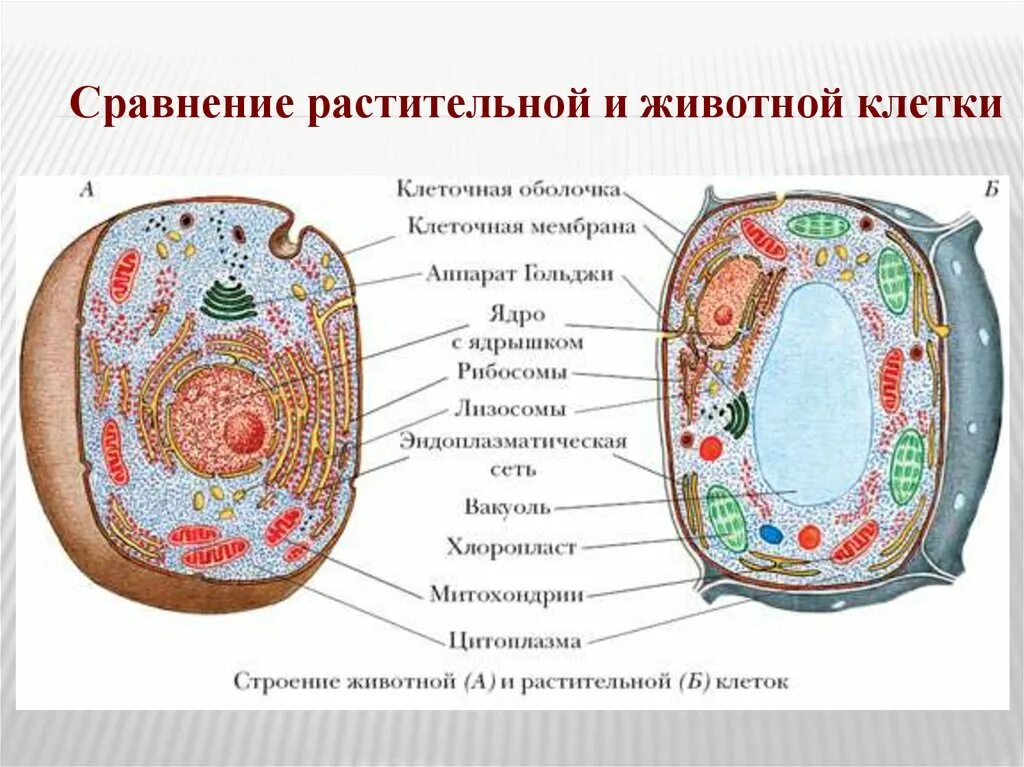 Сравнение растительной и животной клетки

А

Б

Клеточная оболочка

Клеточная мембрана

Аппарат Гольджи

Ядро с ядрышком

Рибосомы

Лизосомы

Эндоплазматическая сеть

Вакуоль

Хлоропласт

Митохондрии

Цитоплазма

Строение животной (А) и растительной (Б) клеток